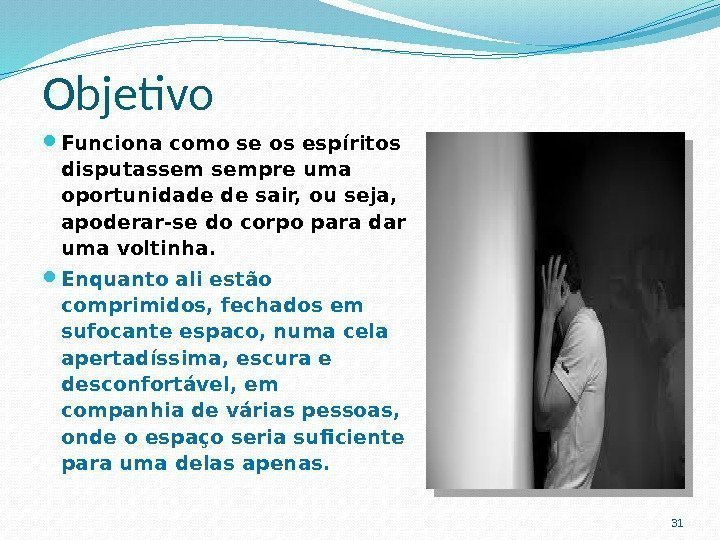 Objetivo

Funciona como se os espíritos disputassem sempre uma oportunidade de sair, ou seja, apoderar-se do corpo para dar uma voltinha.

Enquanto ali estão comprimidos, fechados em sufocante espaco, numa cela apertadíssima, escura e desconfortável, em companhia de várias pessoas, onde o espaço seria suficiente para uma delas apenas.

31